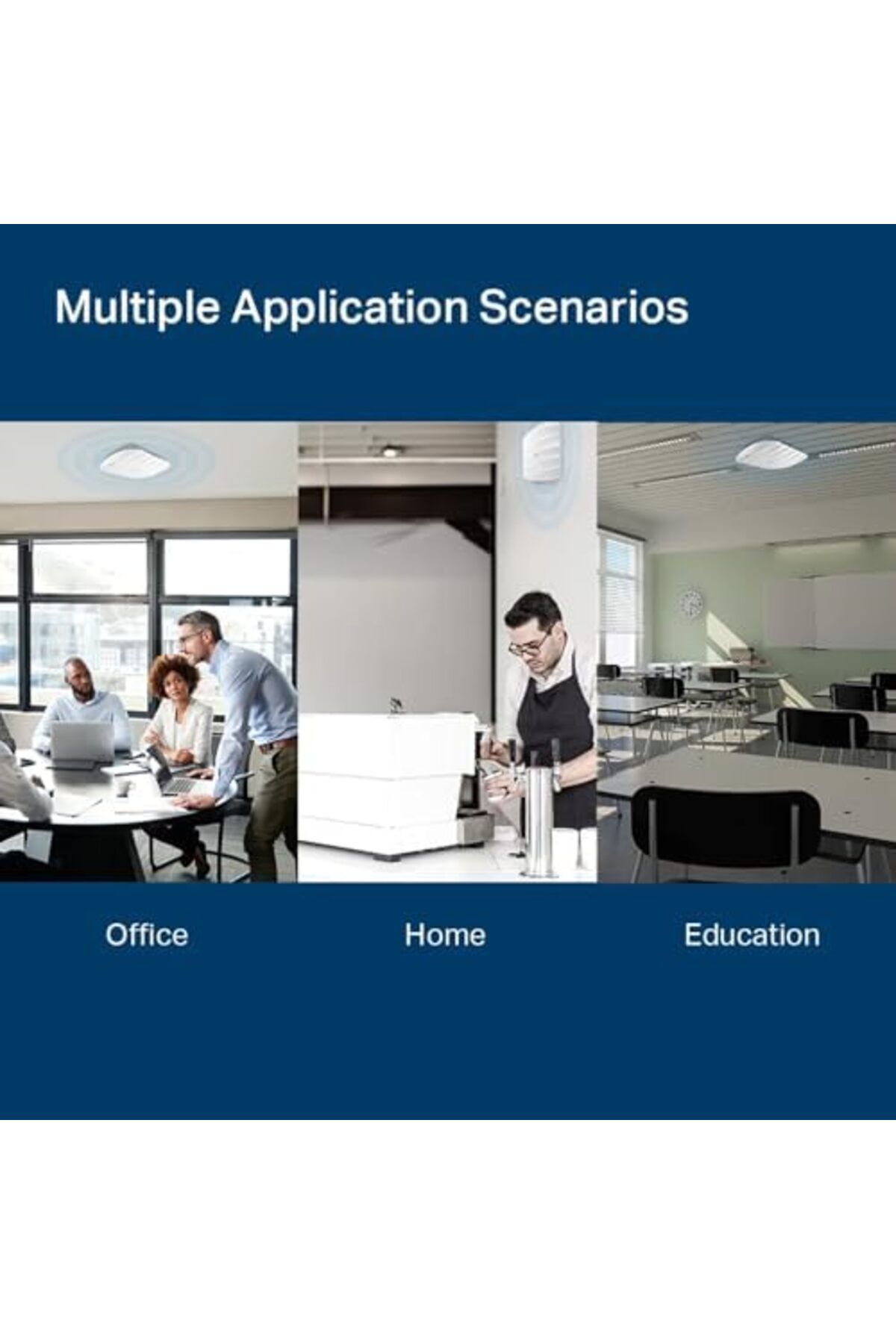 Multiple Application Scenarios

Office

Home

Education